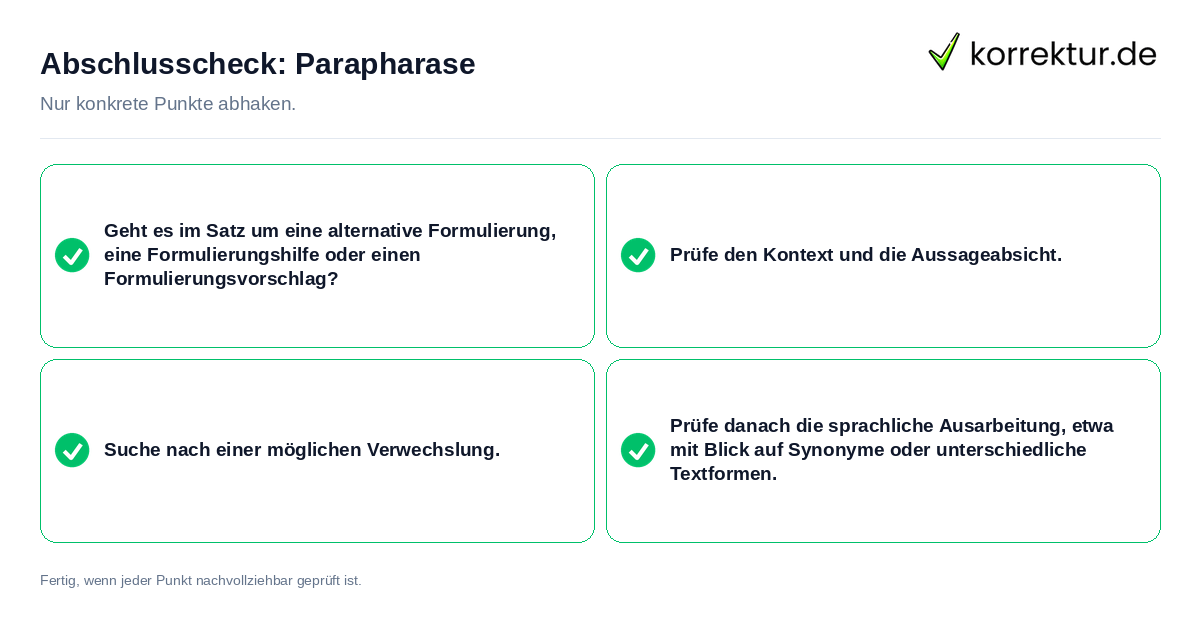 Abschlusscheck: Parapharase

korrektur.de

Nur konkrete Punkte abhaken.

Geht es im Satz um eine alternative Formulierung, eine Formulierungshilfe oder einen Formulierungsvorschlag?

Prüfe den Kontext und die Aussageabsicht.

Suche nach einer möglichen Verwechslung.

Prüfe danach die sprachliche Ausarbeitung, etwa mit Blick auf Synonyme oder unterschiedliche Textformen.

Fertig, wenn jeder Punkt nachvollziehbar geprüft ist.